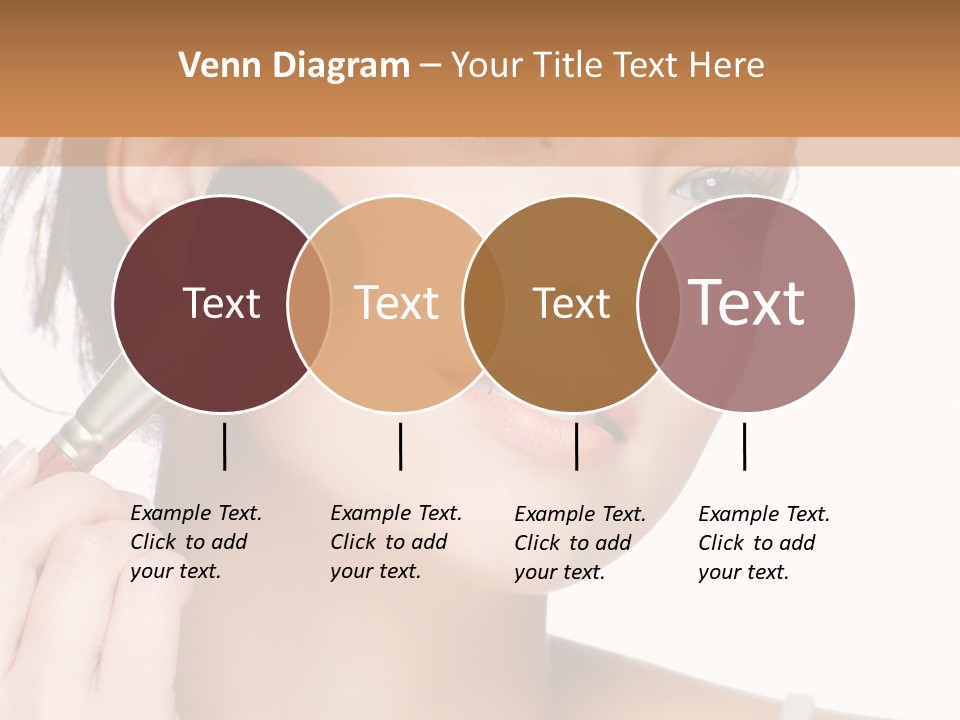 Venn Diagram – Your Title Text Here

Text

Text

Text

Text

Example Text. Click to add your text.

Example Text. Click to add your text.

Example Text. Click to add your text.

Example Text. Click to add your text.